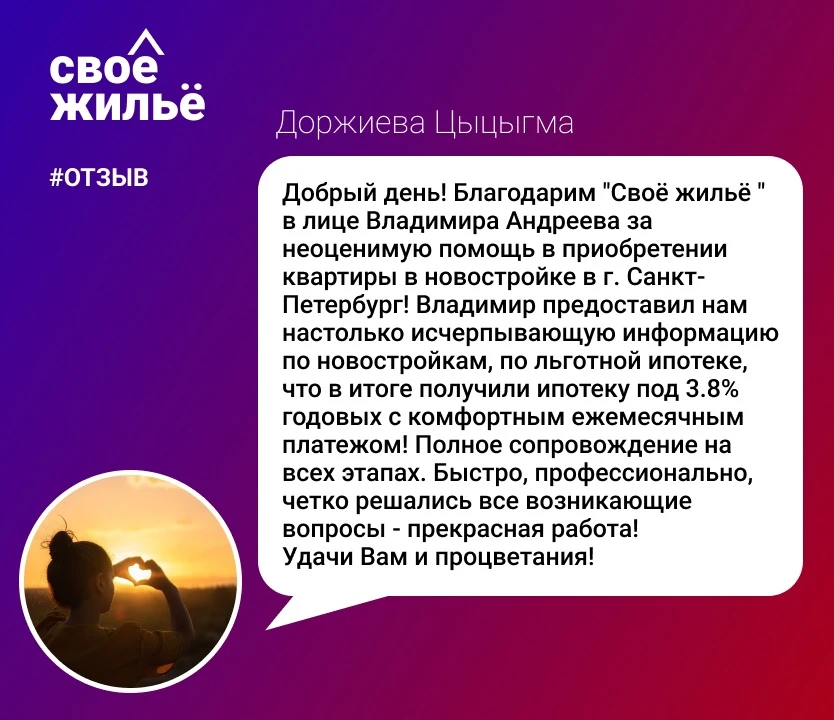 своё жильё

#ОТЗЫВ

Доржиева Цыцыгма

Добрый день! Благодарим "Своё жильё " в лице Владимира Андреева за неоценимую помощь в приобретении квартиры в новостройке в г. Санкт-Петербург! Владимир предоставил нам настолько исчерпывающую информацию по новостройкам, по льготной ипотеке, что в итоге получили ипотеку под 3.8% годовых с комфортным ежемесячным платежом! Полное сопровождение на всех этапах. Быстро, профессионально, четко решались все возникающие вопросы - прекрасная работа!
Удачи Вам и процветания!